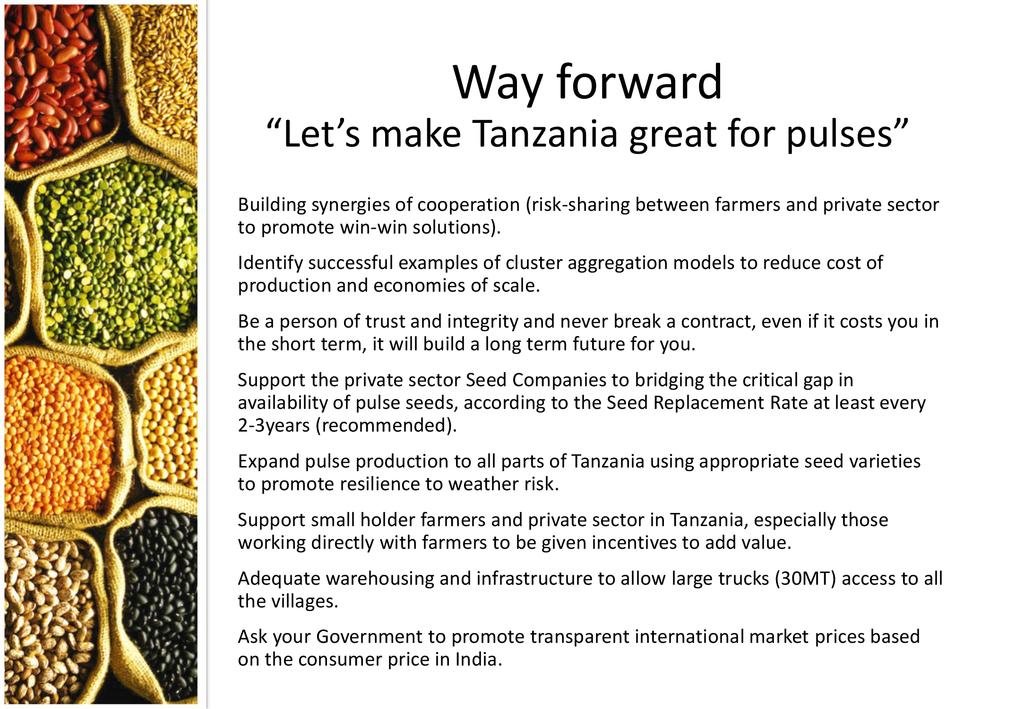 Way forward
“Let’s make Tanzania great for pulses”

Building synergies of cooperation (risk-sharing between farmers and private sector to promote win-win solutions).

Identify successful examples of cluster aggregation models to reduce cost of production and economies of scale.

Be a person of trust and integrity and never break a contract, even if it costs you in the short term, it will build a long term future for you.

Support the private sector Seed Companies to bridging the critical gap in availability of pulse seeds, according to the Seed Replacement Rate at least every 2-3years (recommended).

Expand pulse production to all parts of Tanzania using appropriate seed varieties to promote resilience to weather risk.

Support small holder farmers and private sector in Tanzania, especially those working directly with farmers to be given incentives to add value.

Adequate warehousing and infrastructure to allow large trucks (30MT) access to all the villages.

Ask your Government to promote transparent international market prices based on the consumer price in India.